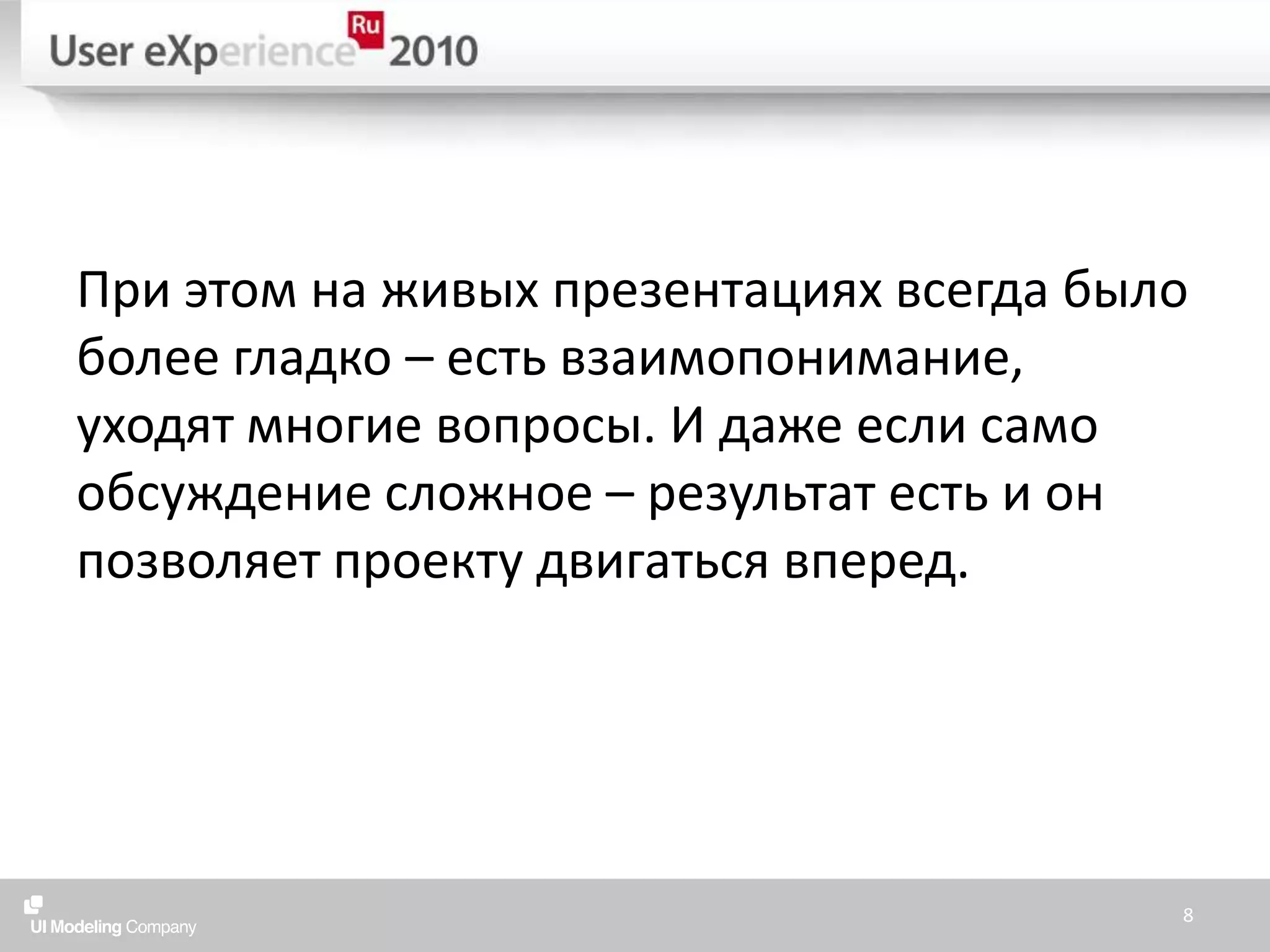 User eXperience Ru 2010

При этом на живых презентациях всегда было более гладко – есть взаимопонимание, уходят многие вопросы. И даже если само обсуждение сложное – результат есть и он позволяет проекту двигаться вперед.

UI Modeling Company

8